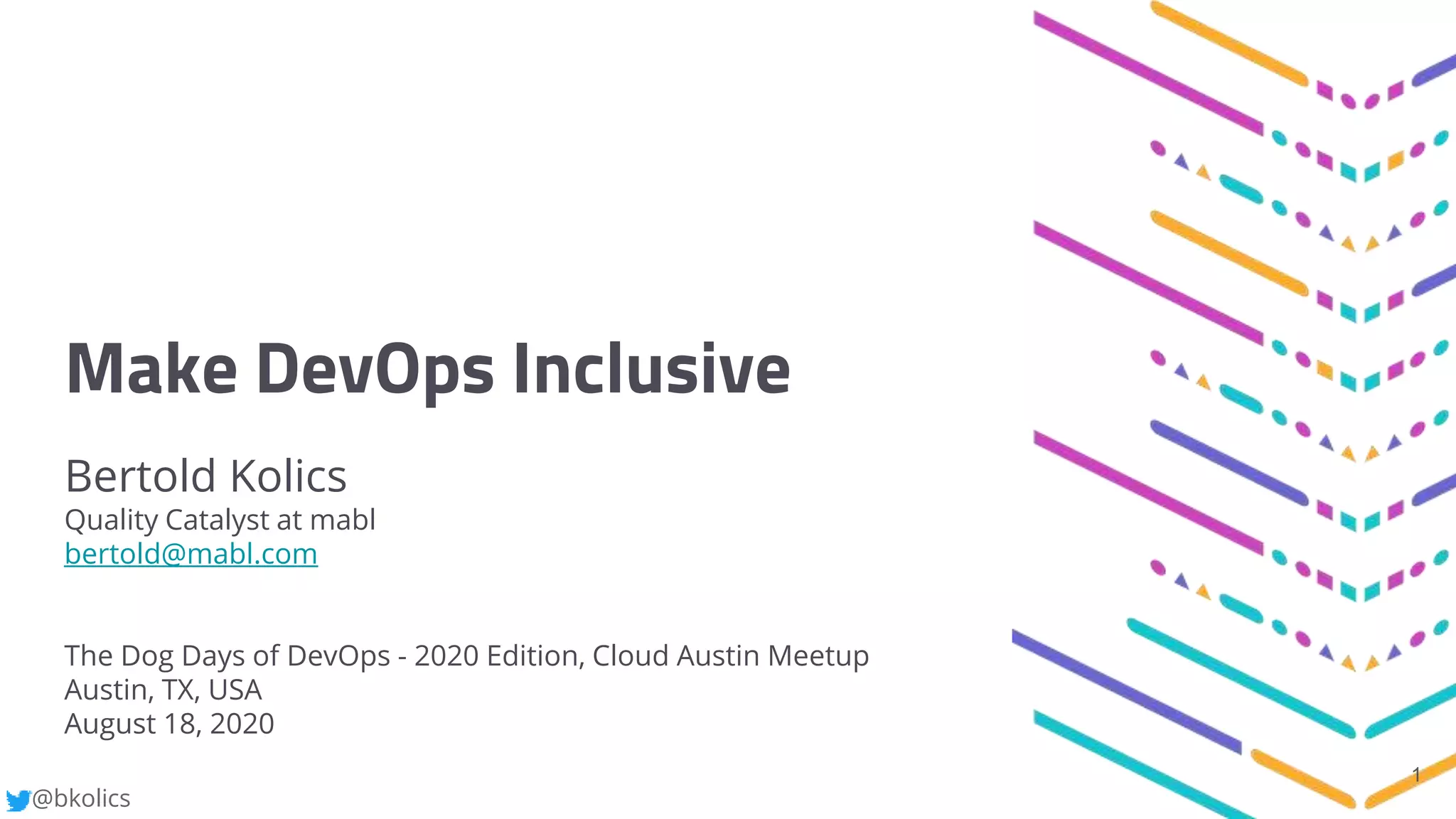 Make DevOps Inclusive

Bertold Kolics
Quality Catalyst at mabl
bertold@mabl.com

The Dog Days of DevOps - 2020 Edition, Cloud Austin Meetup
Austin, TX, USA
August 18, 2020

@bkolics

1